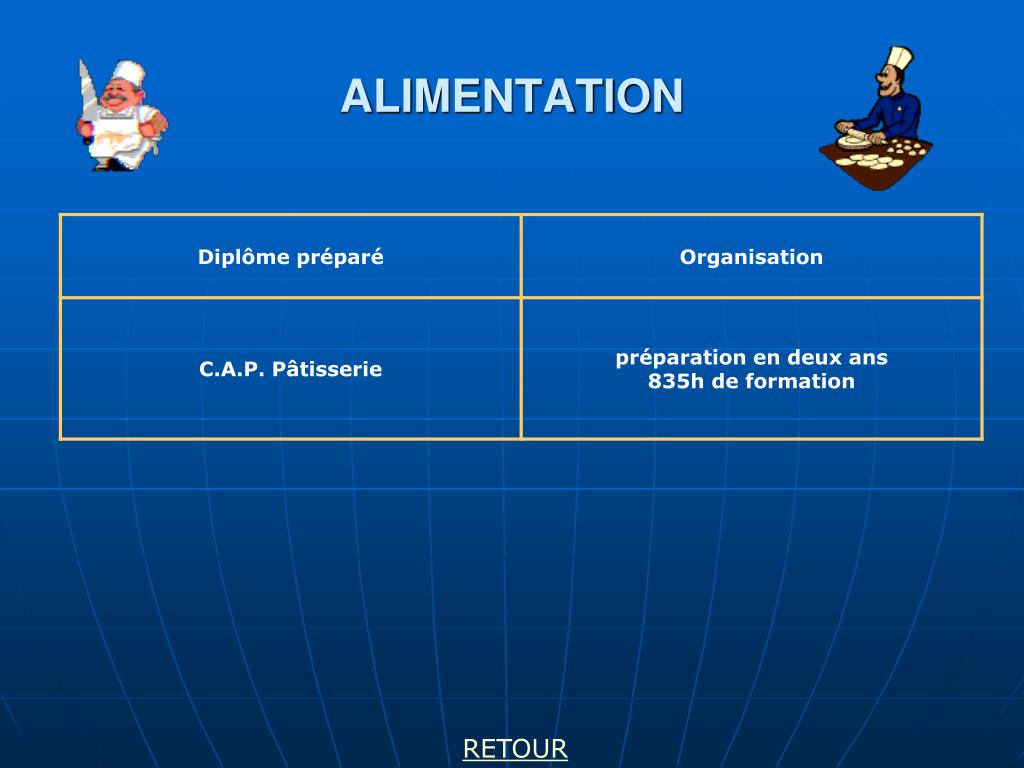 ALIMENTATION

| Diplôme préparé | Organisation |
|---|---|
| C.A.P. Pâtisserie | préparation en deux ans 835h de formation |

RETOUR